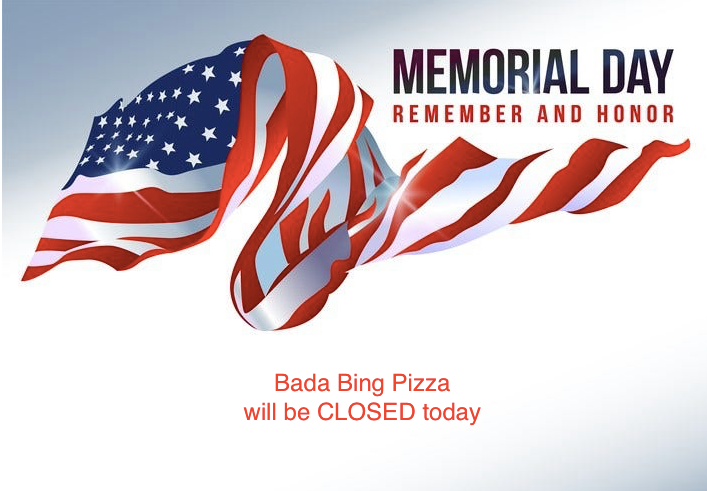 MEMORIAL DAY
REMEMBER AND HONOR

Bada Bing Pizza
will be CLOSED today